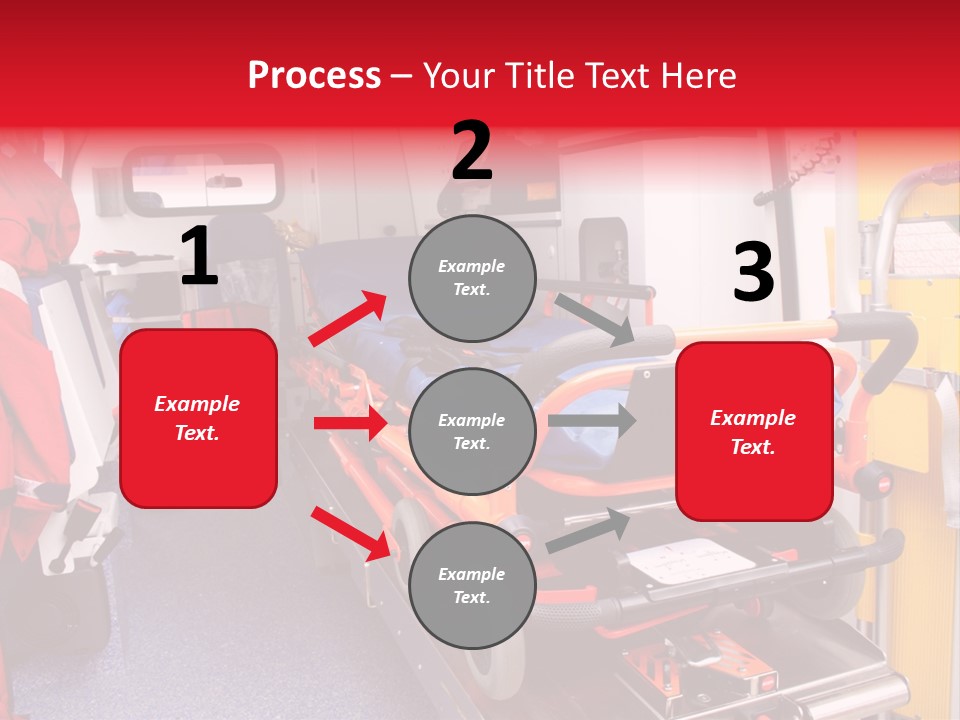 Process – Your Title Text Here

1

Example Text.

2

Example Text.

Example Text.

Example Text.

3

Example Text.